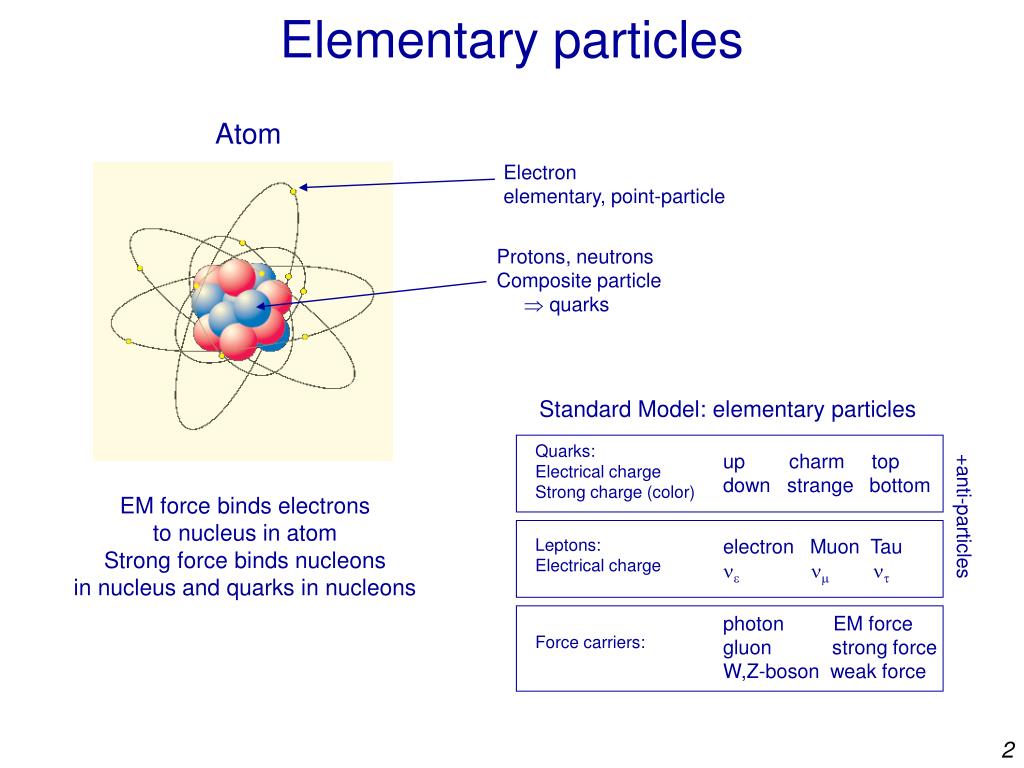 Elementary particles

Atom

Electron
elementary, point-particle

Protons, neutrons
Composite particle
$\Rightarrow$ quarks

EM force binds electrons to nucleus in atom
Strong force binds nucleons in nucleus and quarks in nucleons

Standard Model: elementary particles

Quarks:
Electrical charge
Strong charge (color)

up charm top
down strange bottom

Leptons:
Electrical charge

electron Muon Tau
$\nu_\varepsilon$ $\nu_\mu$ $\nu_\tau$

Force carriers:

photon EM force
gluon strong force
W,Z-boson weak force

+anti-particles

2